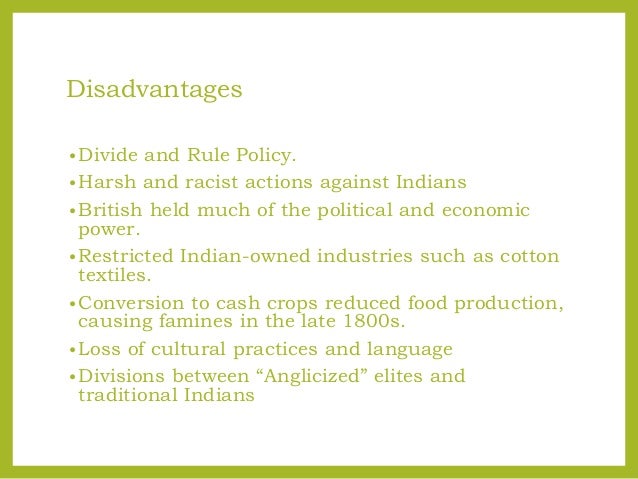 Disadvantages

•Divide and Rule Policy.

•Harsh and racist actions against Indians

•British held much of the political and economic power.

•Restricted Indian-owned industries such as cotton textiles.

•Conversion to cash crops reduced food production, causing famines in the late 1800s.

•Loss of cultural practices and language

•Divisions between “Anglicized” elites and traditional Indians